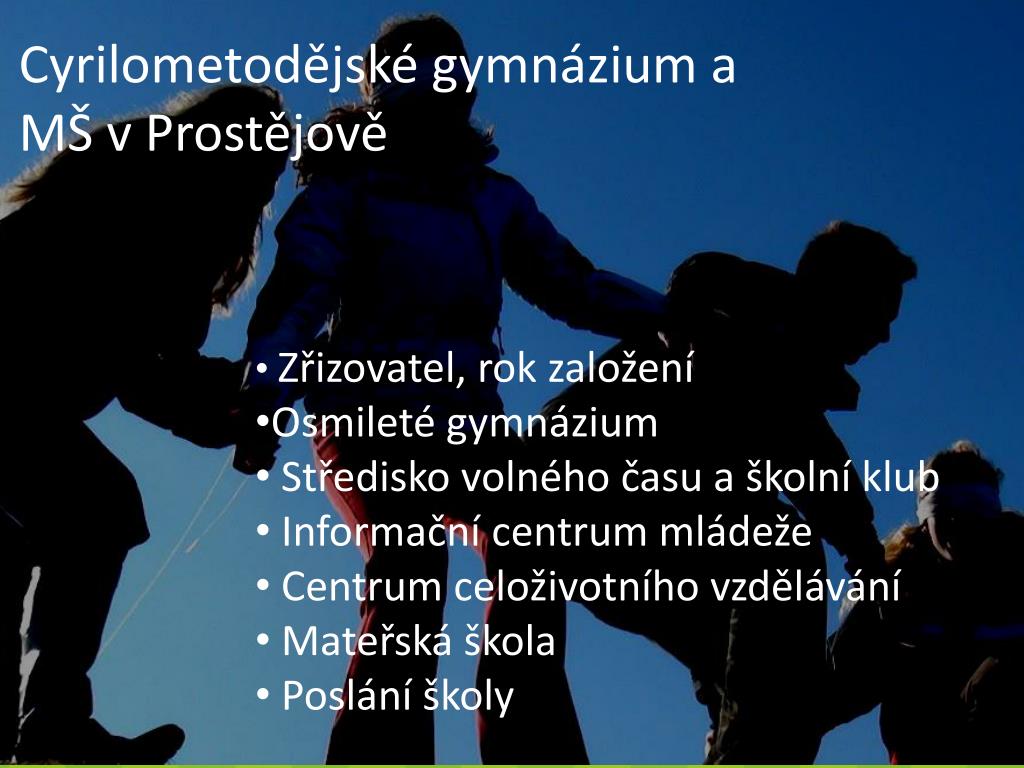 Cyrilometodějské gymnázium a MŠ v Prostějově

• Zřizovatel, rok založení
•Osmileté gymnázium
• Středisko volného času a školní klub
• Informační centrum mládeže
• Centrum celoživotního vzdělávání
• Mateřská škola
• Poslání školy